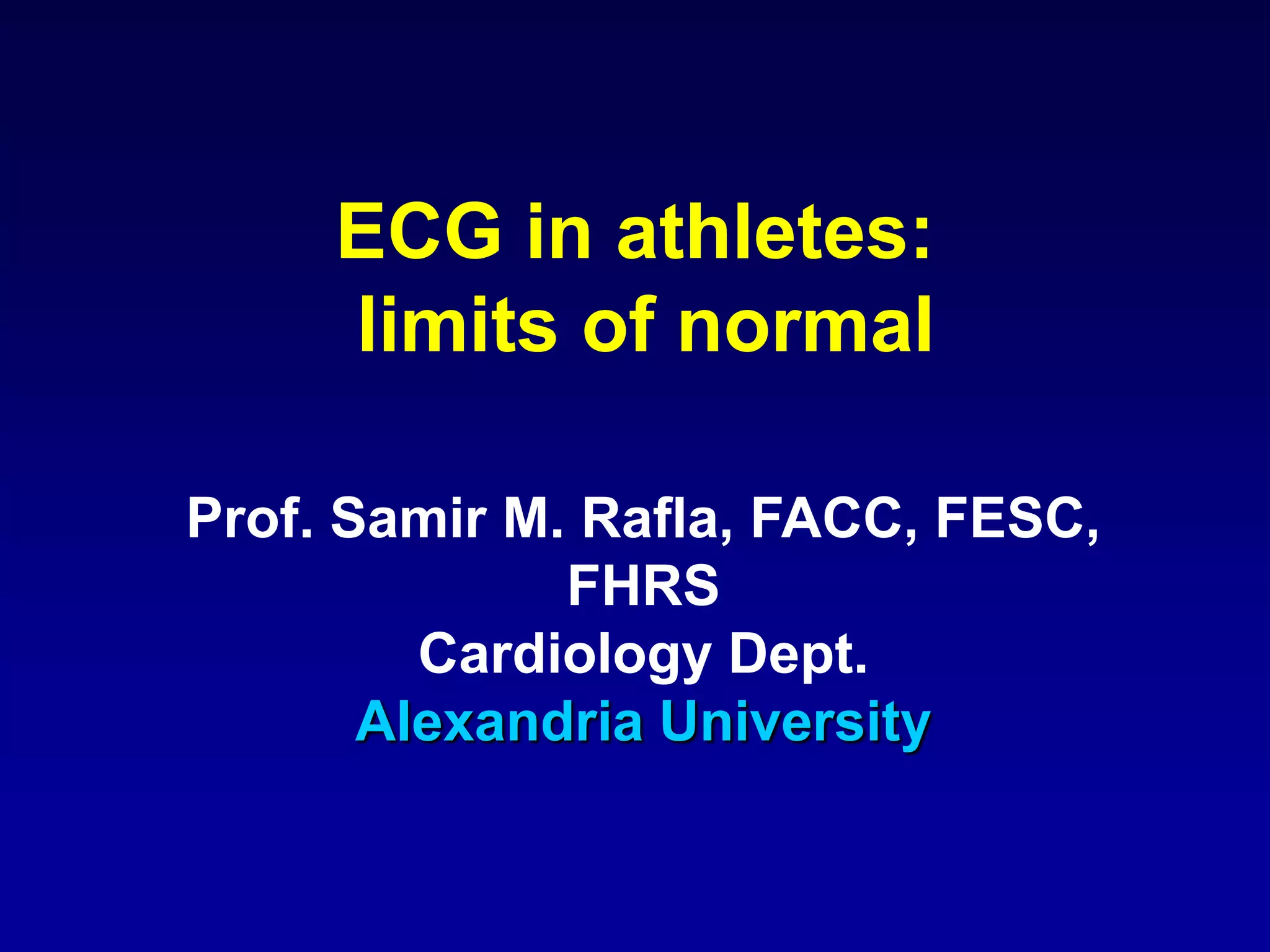 ECG in athletes:
limits of normal

Prof. Samir M. Rafla, FACC, FESC, FHRS
Cardiology Dept.
Alexandria University